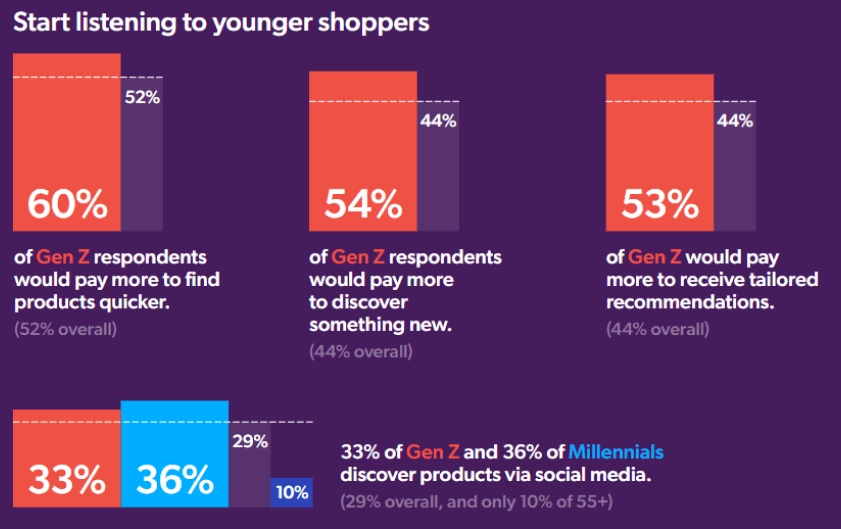 Start listening to younger shoppers

52%

60%

of Gen Z respondents would pay more to find products quicker.

(52% overall)

44%

54%

of Gen Z respondents would pay more to discover something new.

(44% overall)

44%

53%

of Gen Z would pay more to receive tailored recommendations.

(44% overall)

33%

36%

29%

10%

33% of Gen Z and 36% of Millennials discover products via social media.

(29% overall, and only 10% of 55+)